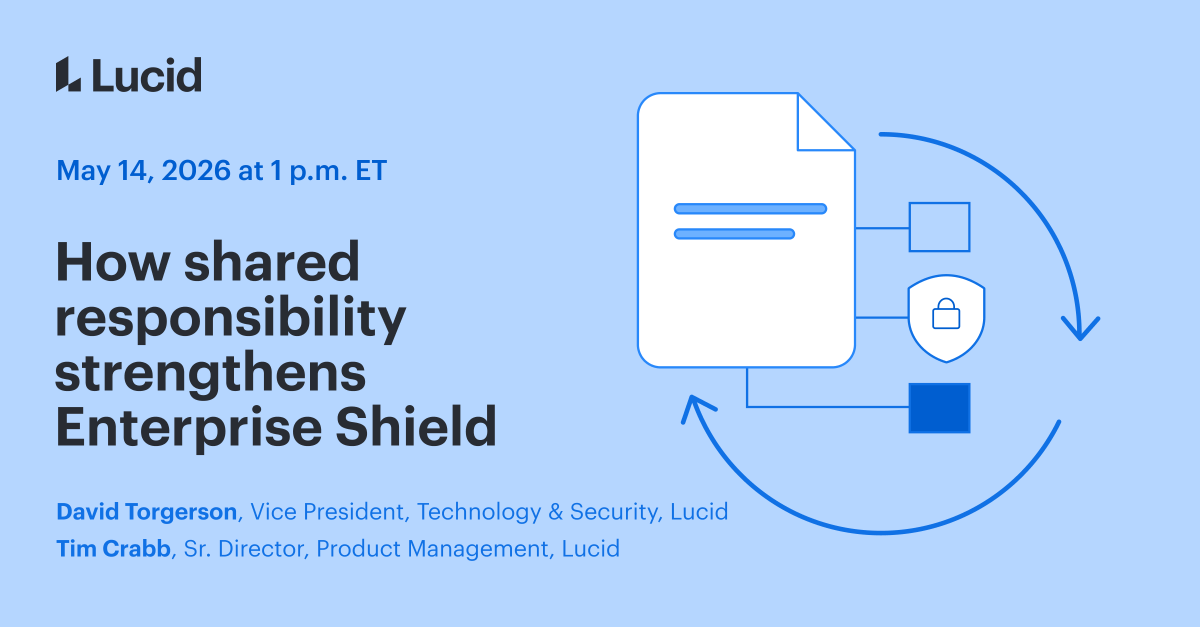 Lucid

May 14, 2026 at 1 p.m. ET

How shared responsibility strengthens Enterprise Shield

David Torgerson, Vice President, Technology & Security, Lucid
Tim Crabb, Sr. Director, Product Management, Lucid